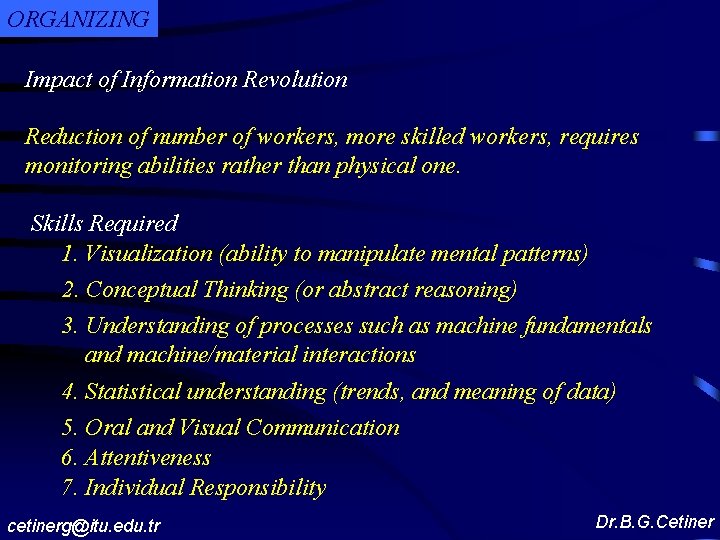 ORGANIZING

Impact of Information Revolution

Reduction of number of workers, more skilled workers, requires monitoring abilities rather than physical one.

Skills Required
1. Visualization (ability to manipulate mental patterns)
2. Conceptual Thinking (or abstract reasoning)
3. Understanding of processes such as machine fundamentals and machine/material interactions
4. Statistical understanding (trends, and meaning of data)
5. Oral and Visual Communication
6. Attentiveness
7. Individual Responsibility

cetinerg@itu.edu.tr

Dr.B.G.Cetiner